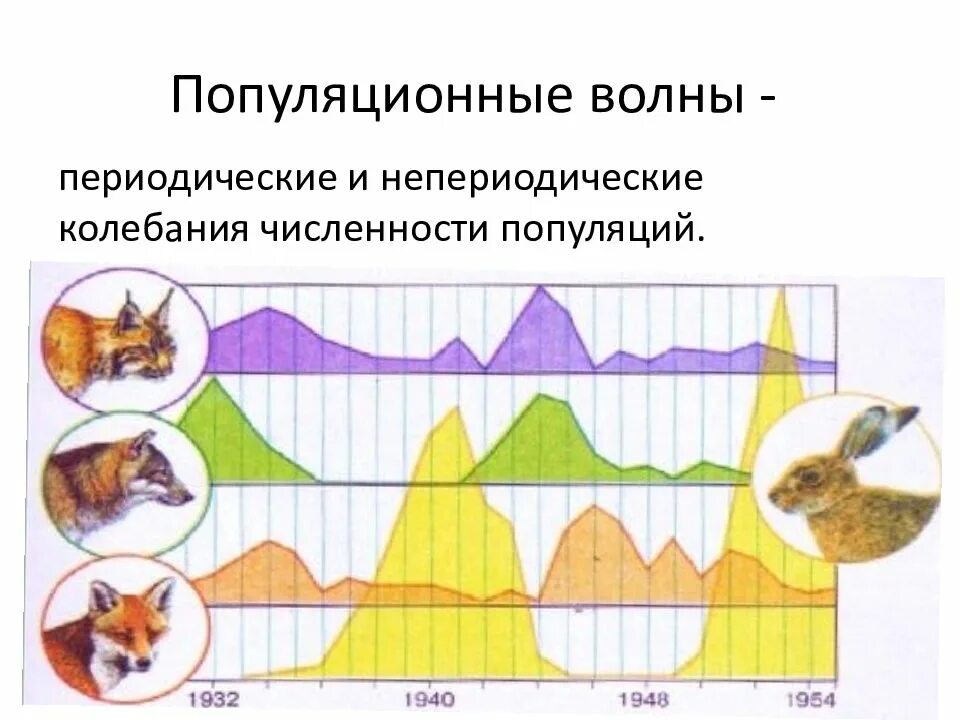 Популяционные волны -

периодические и непериодические колебания численности популяций.

1932
1940
1948
1954